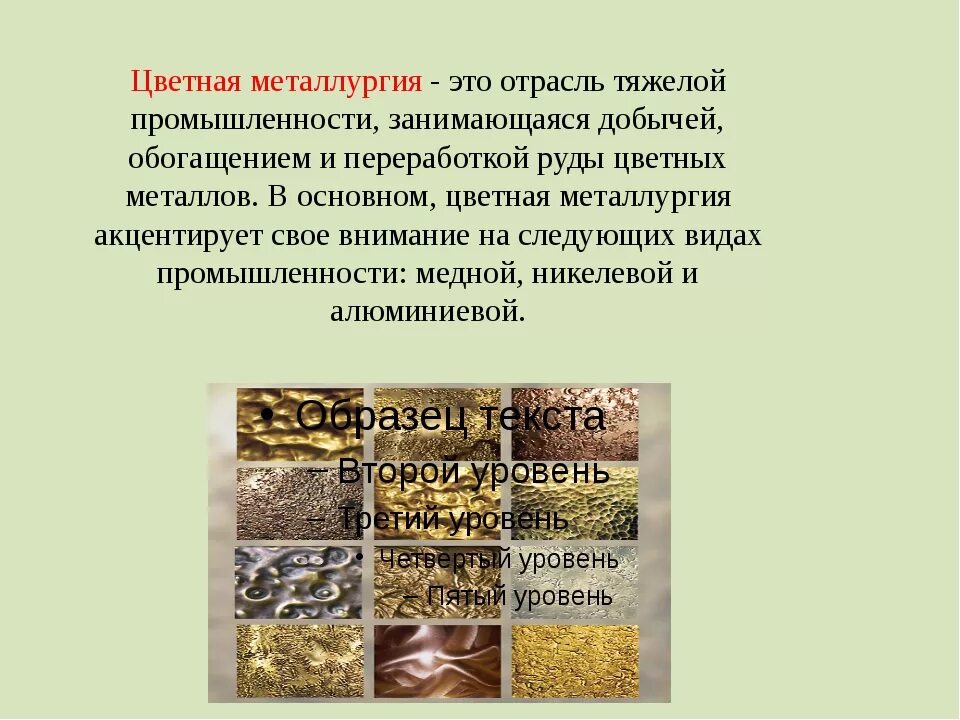 Цветная металлургия - это отрасль тяжелой промышленности, занимающаяся добычей, обогащением и переработкой руды цветных металлов. В основном, цветная металлургия акцентирует свое внимание на следующих видах промышленности: медной, никелевой и алюминиевой.

• Образец текста
– Второй уровень
– Третий уровень
• Четвертый уровень
– Пятый уровень